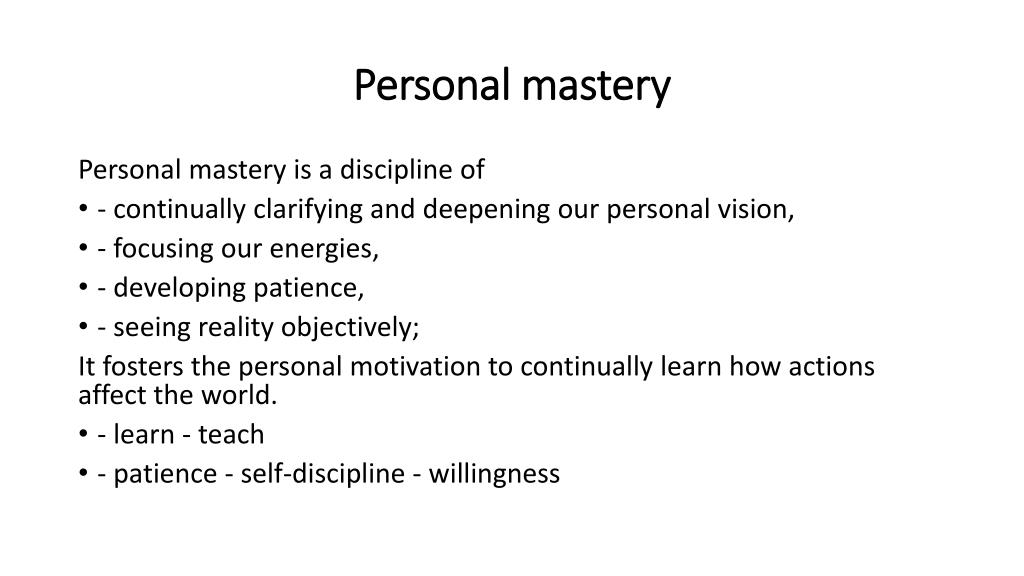 Personal mastery

Personal mastery is a discipline of
• - continually clarifying and deepening our personal vision,
• - focusing our energies,
• - developing patience,
• - seeing reality objectively;
It fosters the personal motivation to continually learn how actions affect the world.
• - learn - teach
• - patience - self-discipline - willingness